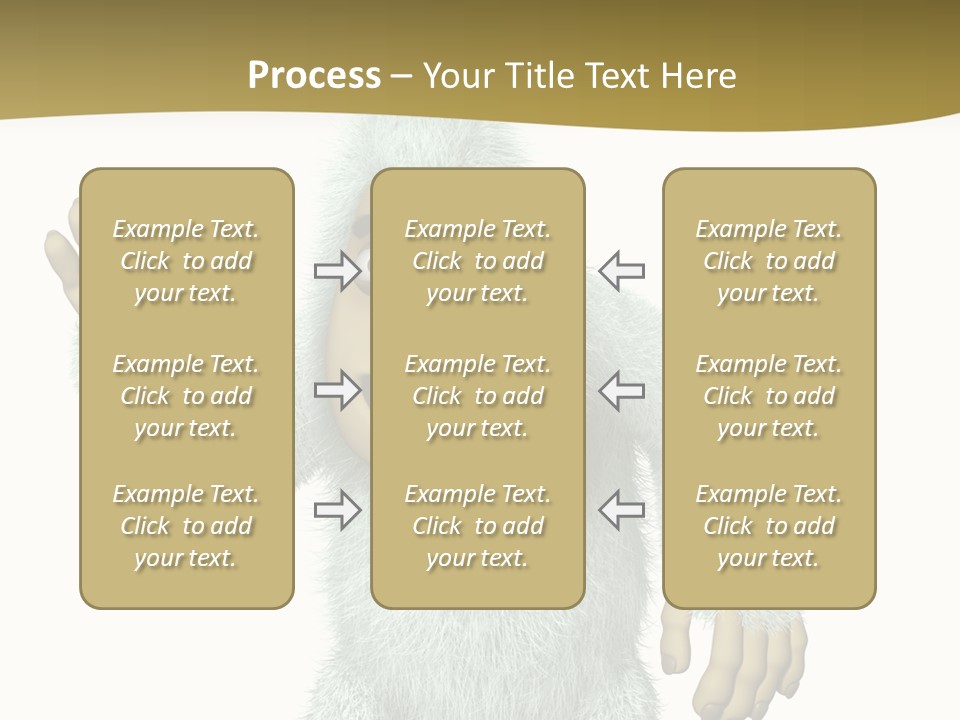 Process – Your Title Text Here

Example Text. Click to add your text.

Example Text. Click to add your text.

Example Text. Click to add your text.

Example Text. Click to add your text.

Example Text. Click to add your text.

Example Text. Click to add your text.

Example Text. Click to add your text.

Example Text. Click to add your text.

Example Text. Click to add your text.